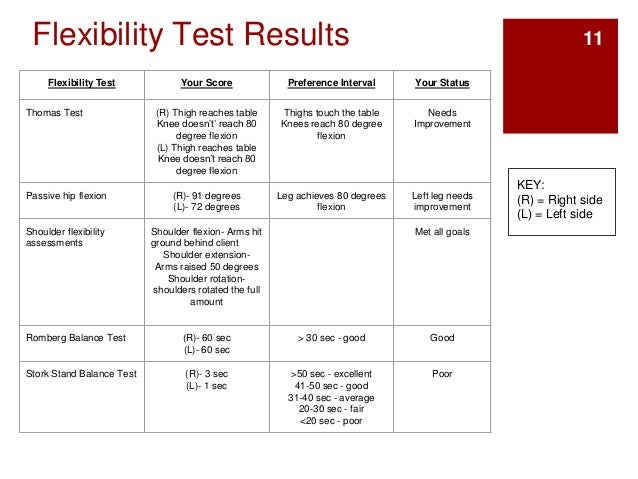 Flexibility Test Results

11

| Flexibility Test | Your Score | Preference Interval | Your Status |
|---|---|---|---|
| Thomas Test | (R) Thigh reaches table Knee doesn't' reach 80 degree flexion (L) Thigh reaches table Knee doesn't reach 80 degree flexion | Thighs touch the table Knees reach 80 degree flexion | Needs Improvement |
| Passive hip flexion | (R)- 91 degrees (L)- 72 degrees | Leg achieves 80 degrees flexion | Left leg needs improvement |
| Shoulder flexibility assessments | Shoulder flexion- Arms hit ground behind client Shoulder extension- Arms raised 50 degrees Shoulder rotation- shoulders rotated the full amount | | Met all goals |
| Romberg Balance Test | (R)- 60 sec (L)- 60 sec | > 30 sec - good | Good |
| Stork Stand Balance Test | (R)- 3 sec (L)- 1 sec | >50 sec - excellent 41-50 sec - good 31-40 sec - average 20-30 sec - fair <20 sec - poor | Poor |

KEY:
(R) = Right side
(L) = Left side